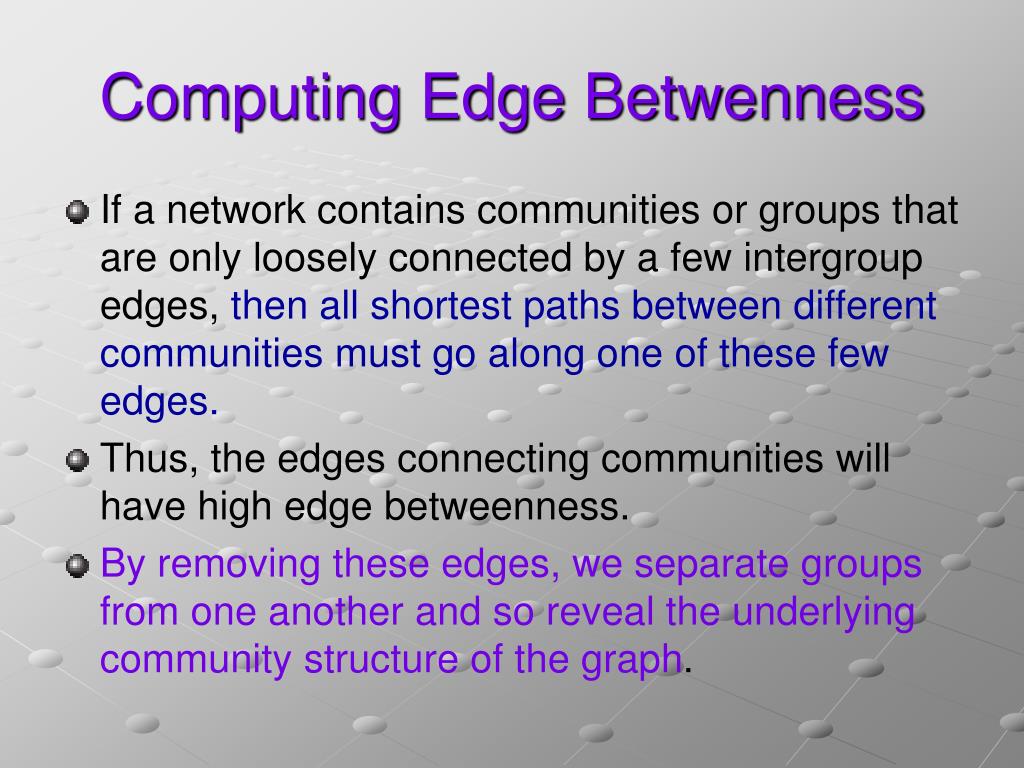 Computing Edge Betwenness

If a network contains communities or groups that are only loosely connected by a few intergroup edges, then all shortest paths between different communities must go along one of these few edges.

Thus, the edges connecting communities will have high edge betweenness.

By removing these edges, we separate groups from one another and so reveal the underlying community structure of the graph.